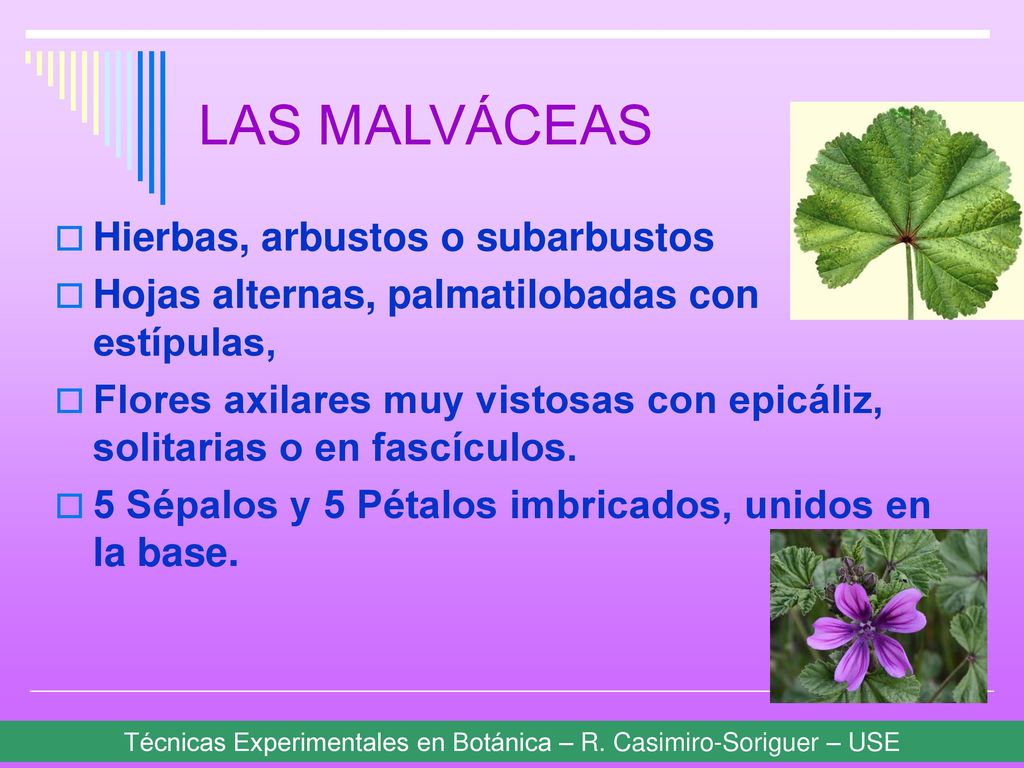 LAS MALVÁCEAS

Hierbas, arbustos o subarbustos

Hojas alternas, palmatilobadas con estípulas,

Flores axilares muy vistosas con epicáliz, solitarias o en fascículos.

5 Sépalos y 5 Pétalos imbricados, unidos en la base.

Técnicas Experimentales en Botánica – R. Casimiro-Soriguer – USE